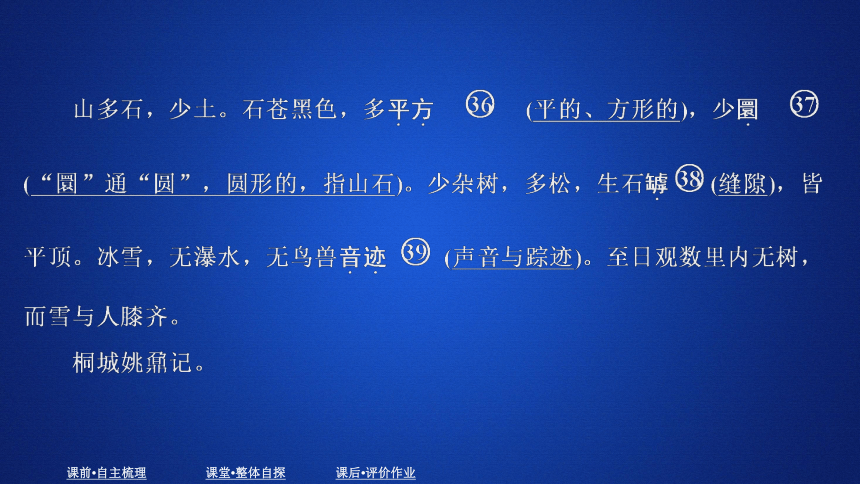 山多石，少土。石苍黑色，多平方 ㊱ (平的、方形的)，少圜 ㊲ (“圜”通“圆”，圆形的，指山石)。少杂树，多松，生石罅 ㊳ (缝隙)，皆平顶。冰雪，无瀑水，无鸟兽音迹 ㊴ (声音与踪迹)。至日观数里内无树，而雪与人膝齐。

桐城姚鼐记。

课前•自主梳理　课堂•整体自探　课后•评价作业